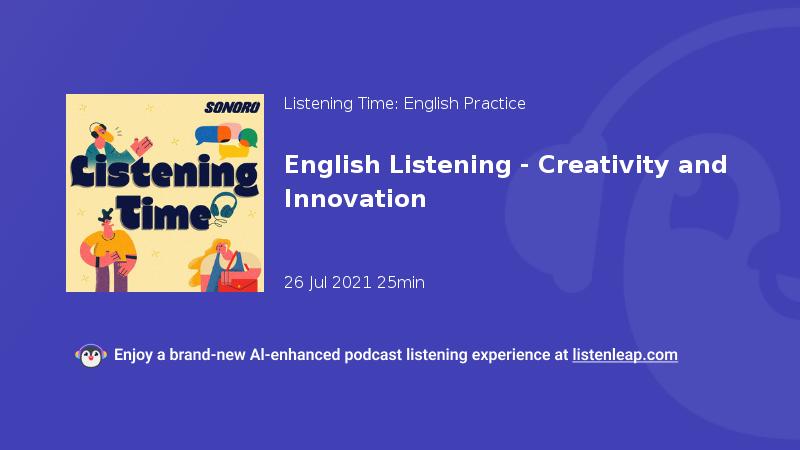 SONORO

Listening Time

Listening Time: English Practice

English Listening - Creativity and Innovation

26 Jul 2021 25min

Enjoy a brand-new AI-enhanced podcast listening experience at listenleap.com